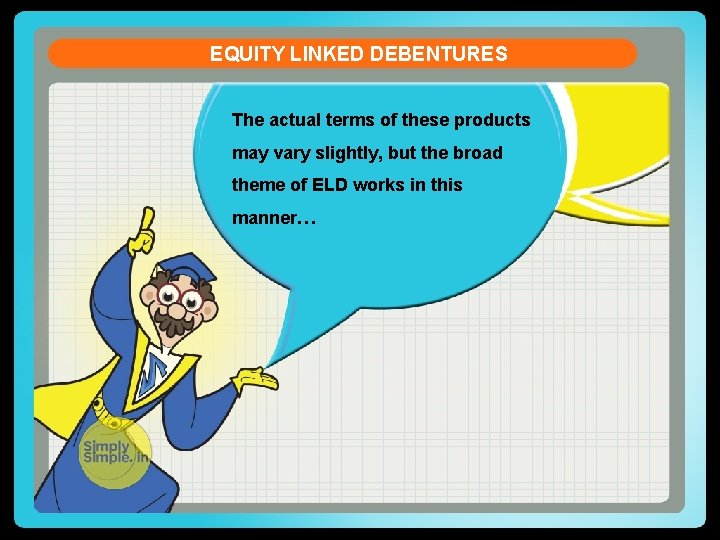 EQUITY LINKED DEBENTURES

The actual terms of these products may vary slightly, but the broad theme of ELD works in this manner…

Simply Simple.in